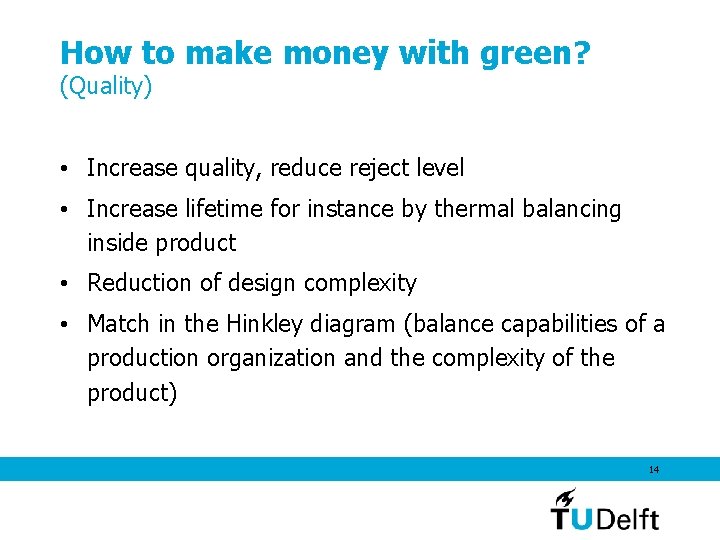 How to make money with green?
(Quality)

• Increase quality, reduce reject level
• Increase lifetime for instance by thermal balancing inside product
• Reduction of design complexity
• Match in the Hinkley diagram (balance capabilities of a production organization and the complexity of the product)

14

TUDelft